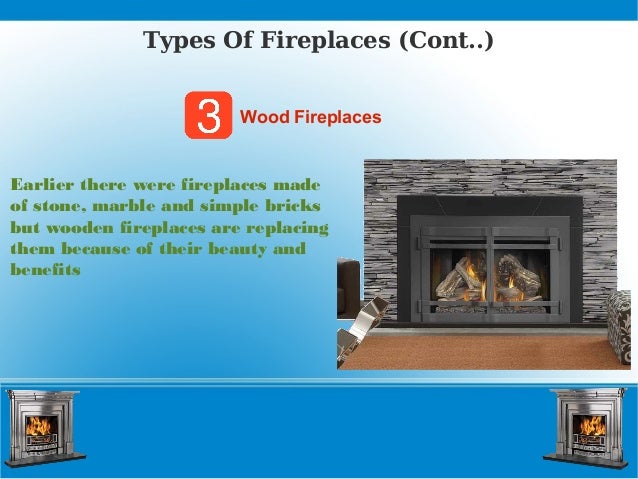 Types Of Fireplaces (Cont..)

3 Wood Fireplaces

Earlier there were fireplaces made of stone, marble and simple bricks but wooden fireplaces are replacing them because of their beauty and benefits